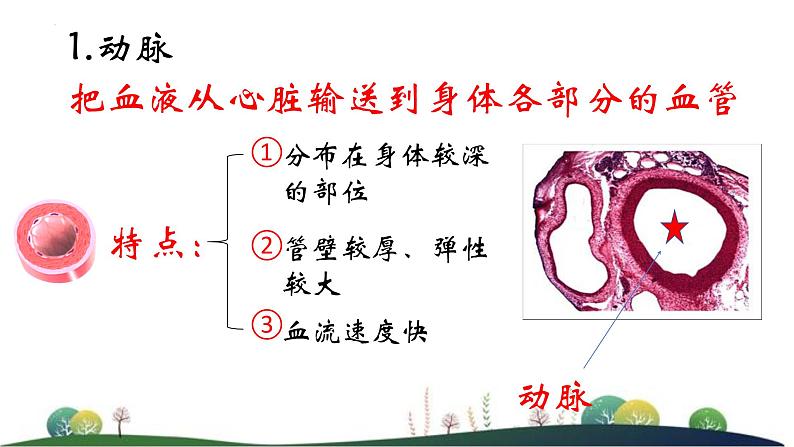 1.动脉

把血液从心脏输送到身体各部分的血管

特点：

①分布在身体较深的部位

②管壁较厚、弹性较大

③血流速度快

动脉